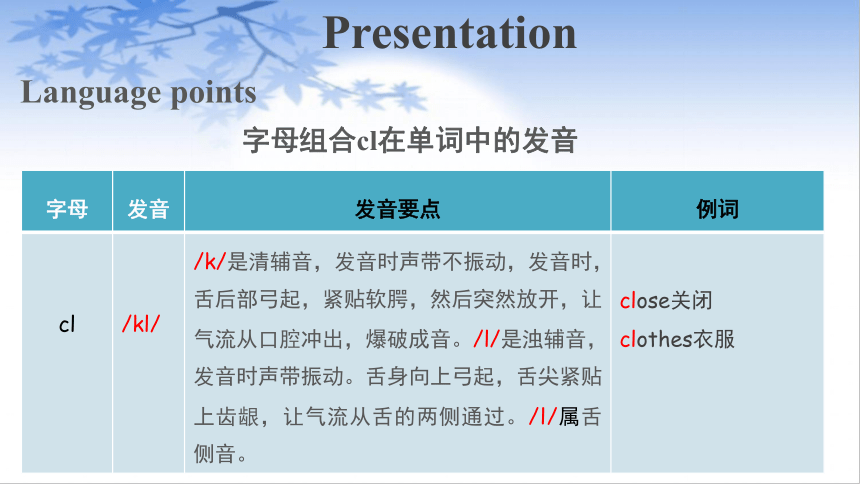 Presentation

Language points

字母组合cl在单词中的发音

| 字母 | 发音 | 发音要点 | 例词 |
|---|---|---|---|
| cl | /kl/ | /k/是清辅音，发音时声带不振动，发音时，舌后部弓起，紧贴软腭，然后突然放开，让气流从口腔冲出，爆破成音。/l/是浊辅音，发音时声带振动。舌身向上弓起，舌尖紧贴上齿龈，让气流从舌的两侧通过。/l/属舌侧音。 | close关闭 clothes衣服 |